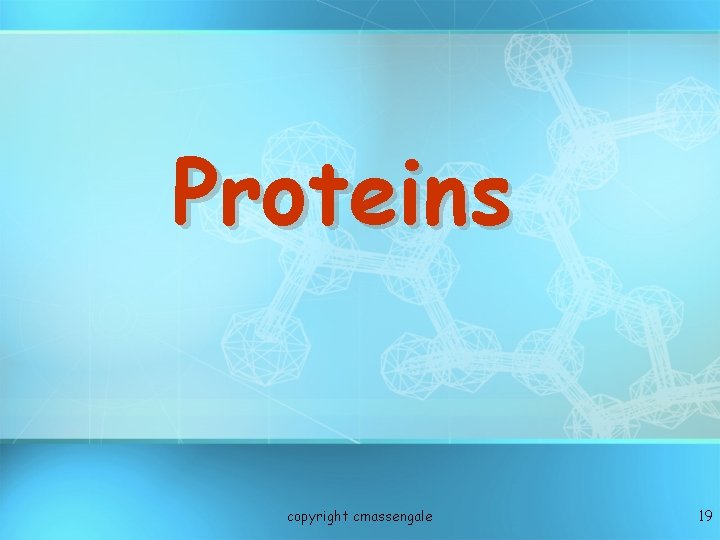 Proteins

copyright cmassengale

19